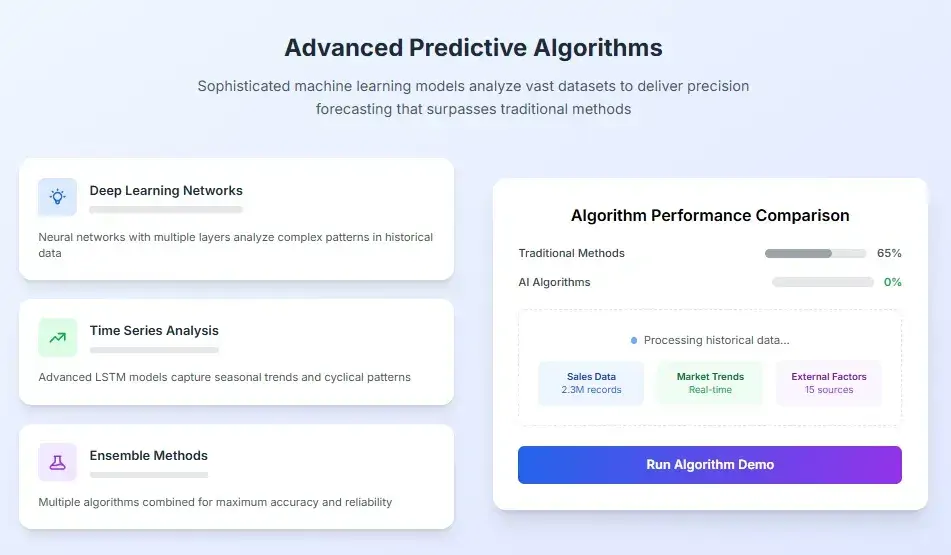 Advanced Predictive Algorithms

Sophisticated machine learning models analyze vast datasets to deliver precision forecasting that surpasses traditional methods

Deep Learning Networks

Neural networks with multiple layers analyze complex patterns in historical data

Time Series Analysis

Advanced LSTM models capture seasonal trends and cyclical patterns

Ensemble Methods

Multiple algorithms combined for maximum accuracy and reliability

Algorithm Performance Comparison

Traditional Methods 65%

AI Algorithms 0%

Processing historical data...

Sales Data
2.3M records

Market Trends
Real-time

External Factors
15 sources

Run Algorithm Demo